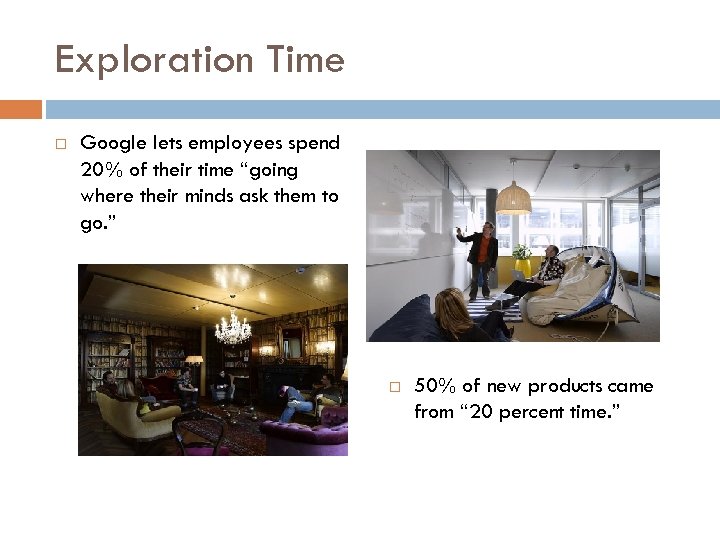 Exploration Time

□ Google lets employees spend 20% of their time “going where their minds ask them to go.”

□ 50% of new products came from “20 percent time.”